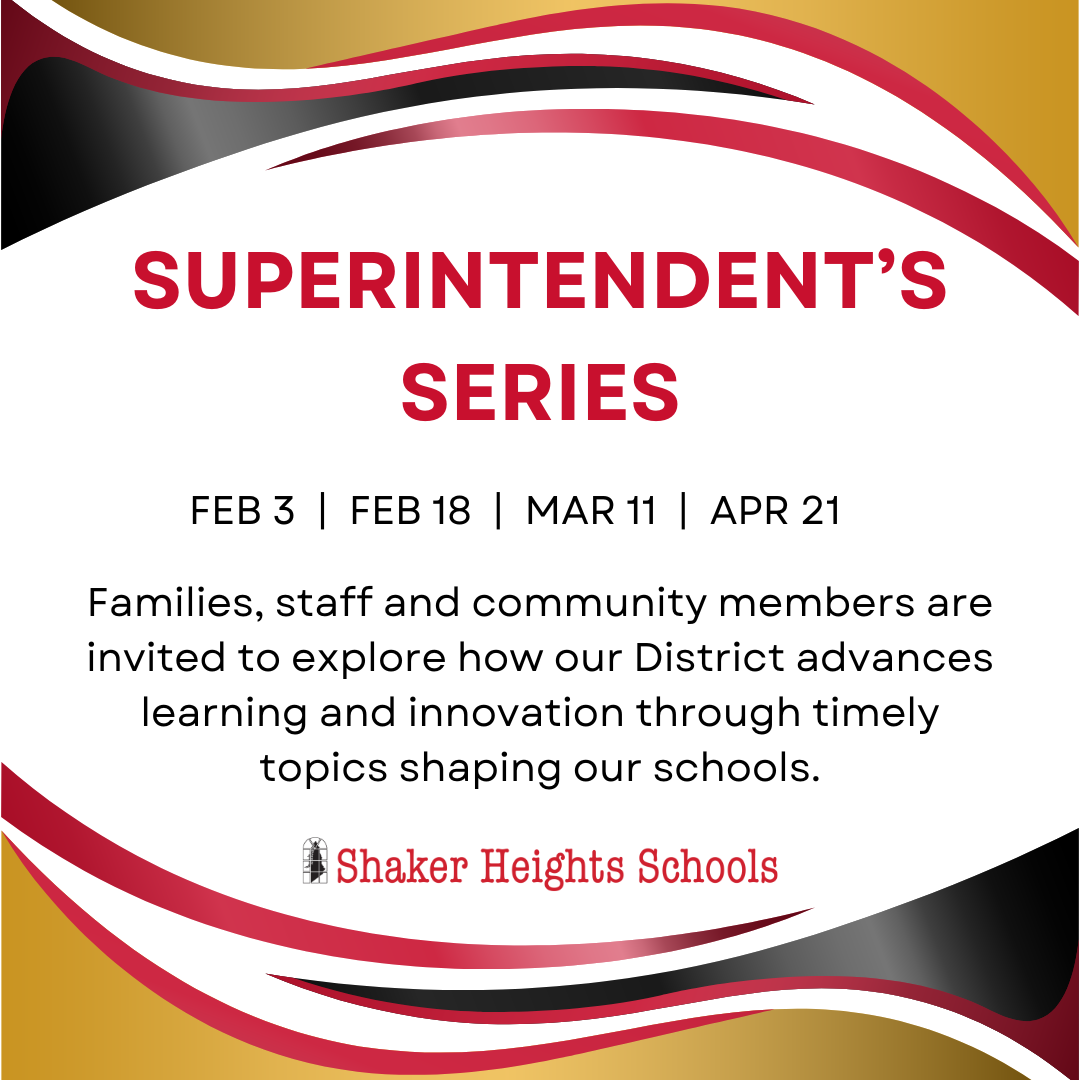 SUPERINTENDENT'S SERIES

FEB 3 | FEB 18 | MAR 11 | APR 21

Families, staff and community members are invited to explore how our District advances learning and innovation through timely topics shaping our schools.

Shaker Heights Schools